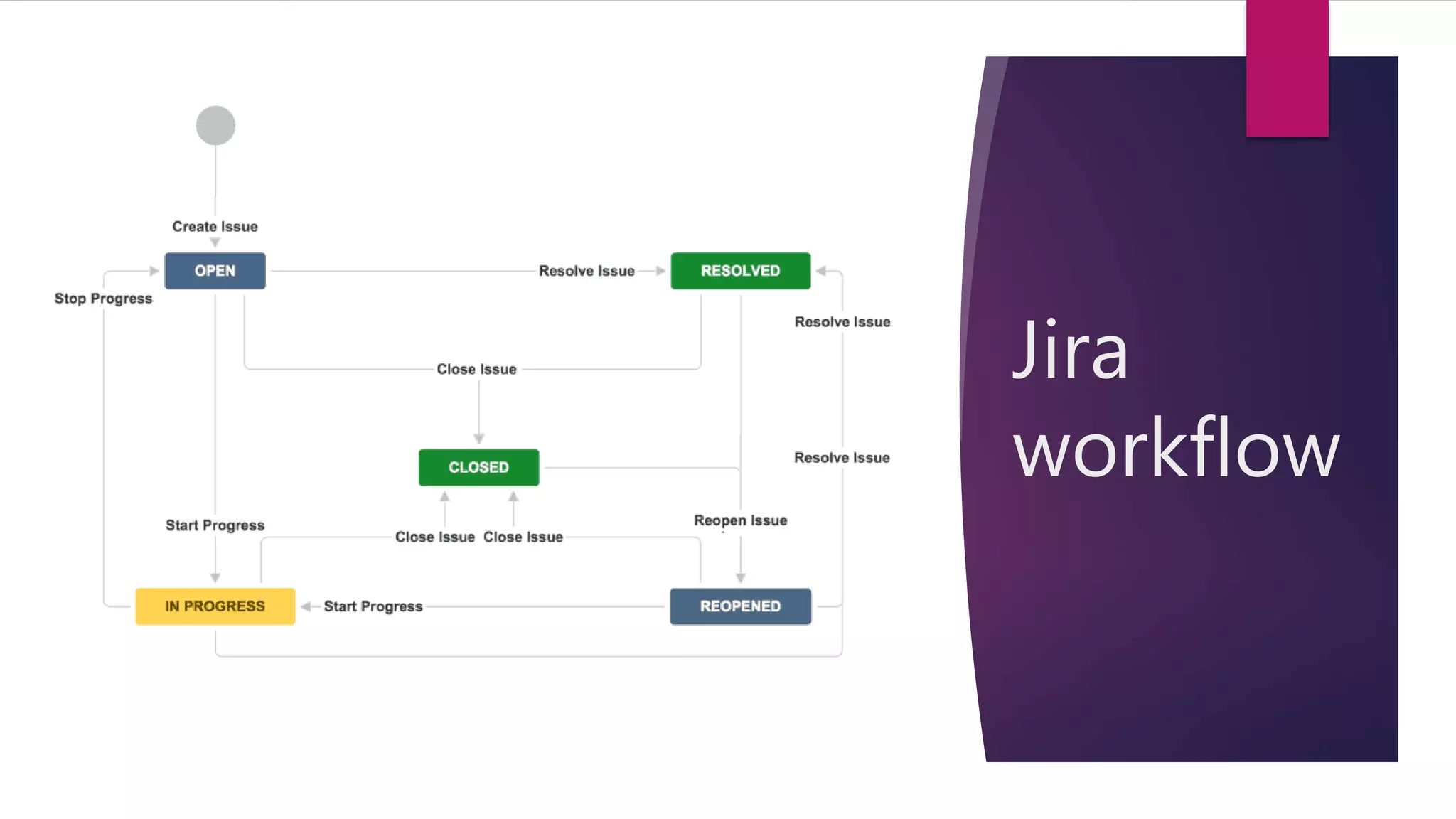 Create Issue

OPEN

Resolve Issue

RESOLVED

Stop Progress

Resolve Issue

Close Issue

CLOSED

Resolve Issue

Start Progress

Close Issue

Close Issue

Reopen Issue

IN PROGRESS

Start Progress

REOPENED

Jira workflow